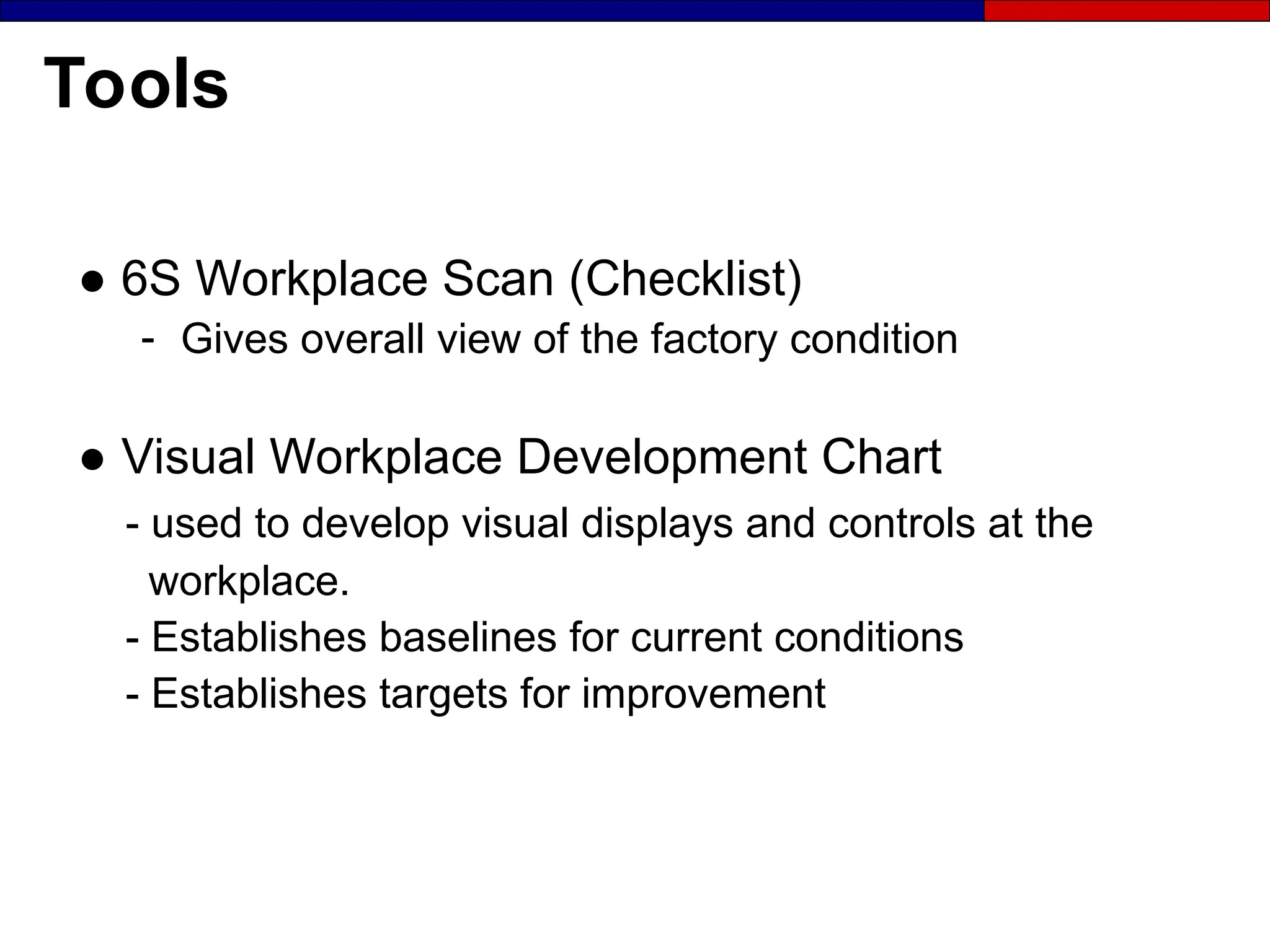 Tools

● 6S Workplace Scan (Checklist)
- Gives overall view of the factory condition

● Visual Workplace Development Chart
- used to develop visual displays and controls at the workplace.
- Establishes baselines for current conditions
- Establishes targets for improvement